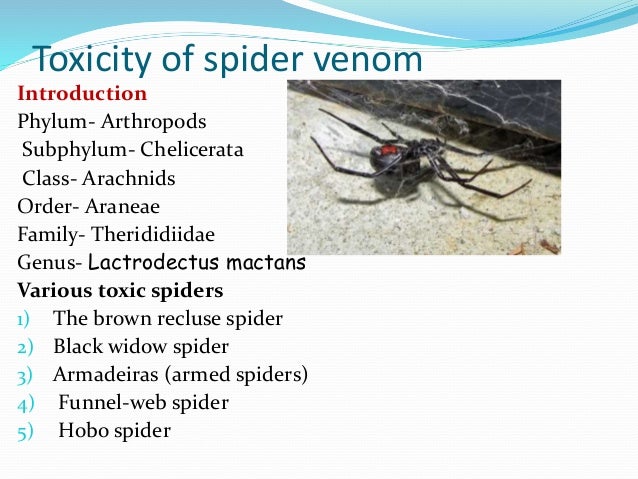 Toxicity of spider venom

Introduction

Phylum- Arthropods

Subphylum- Chelicerata

Class- Arachnids

Order- Araneae

Family- Therididiidae

Genus- Lactrodectus mactans

Various toxic spiders

1) The brown recluse spider
2) Black widow spider
3) Armadeiras (armed spiders)
4) Funnel-web spider
5) Hobo spider